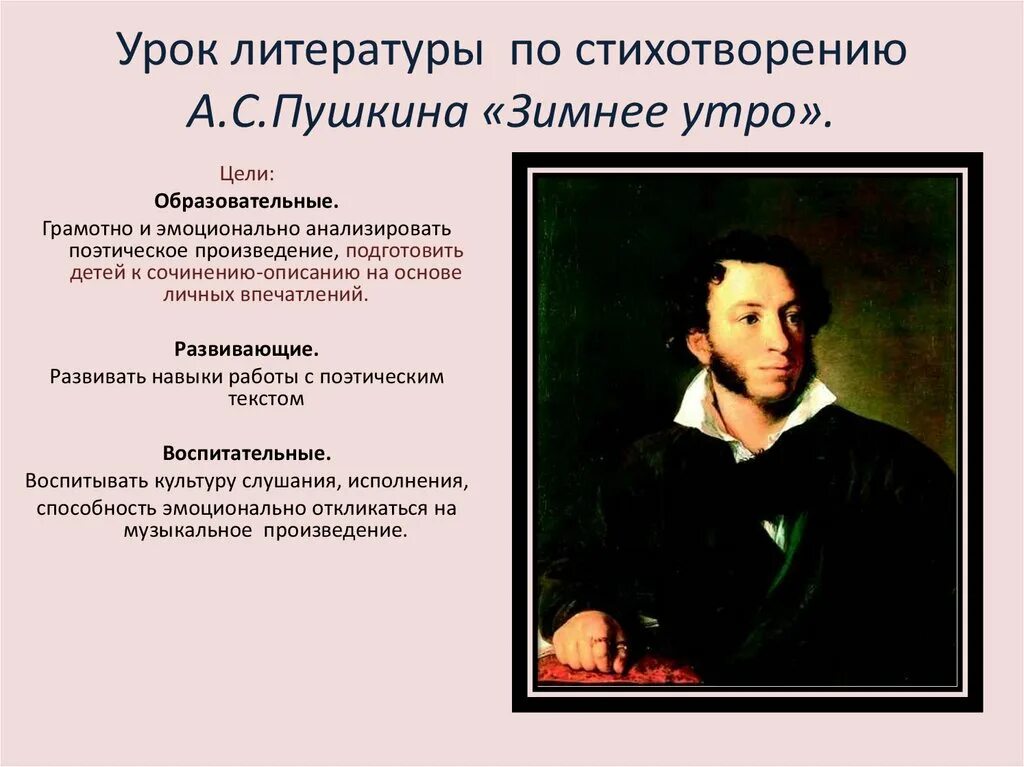 Урок литературы по стихотворению А.С.Пушкина «Зимнее утро».

Цели:
Образовательные.
Грамотно и эмоционально анализировать поэтическое произведение, подготовить детей к сочинению-описанию на основе личных впечатлений.

Развивающие.
Развивать навыки работы с поэтическим текстом

Воспитательные.
Воспитывать культуру слушания, исполнения, способность эмоционально откликаться на музыкальное произведение.